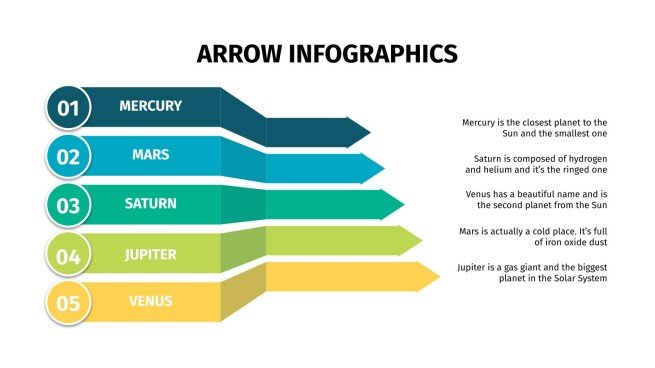 ARROW INFOGRAPHICS

01 MERCURY

02 MARS

03 SATURN

04 JUPITER

05 VENUS

Mercury is the closest planet to the Sun and the smallest one

Saturn is composed of hydrogen and helium and it's the ringed one

Venus has a beautiful name and is the second planet from the Sun

Mars is actually a cold place. It's full of iron oxide dust

Jupiter is a gas giant and the biggest planet in the Solar System